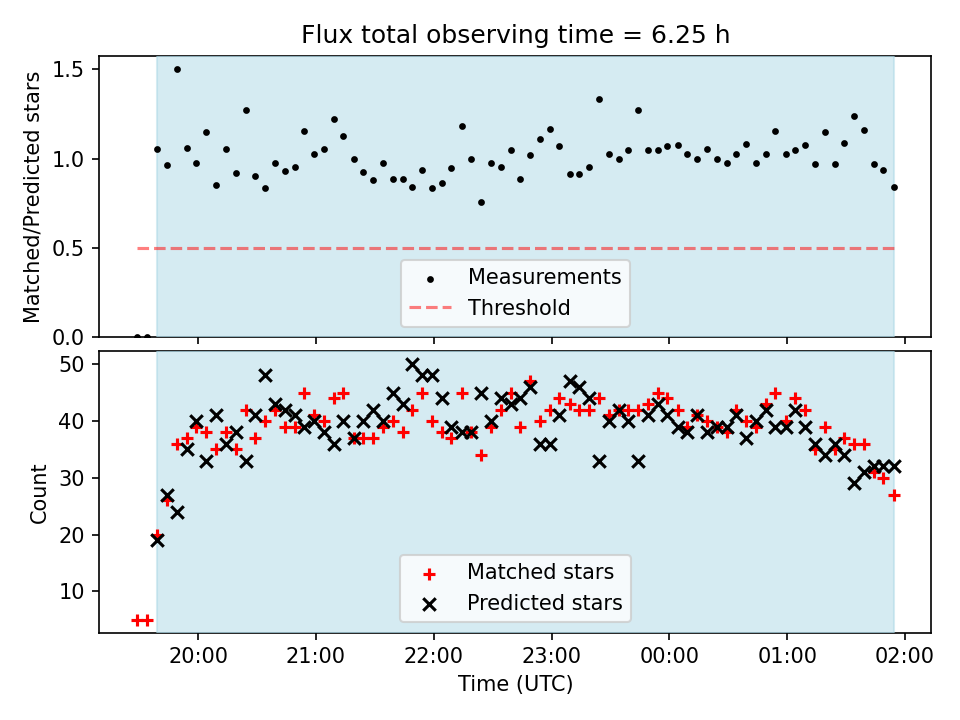 Flux total observing time = 6.25 h

Matched/Predicted stars

1.5
1.0
0.5
0.0

Measurements
Threshold

Count

50
40
30
20
10

Matched stars
Predicted stars

20:00
21:00
22:00
23:00
00:00
01:00
02:00

Time (UTC)